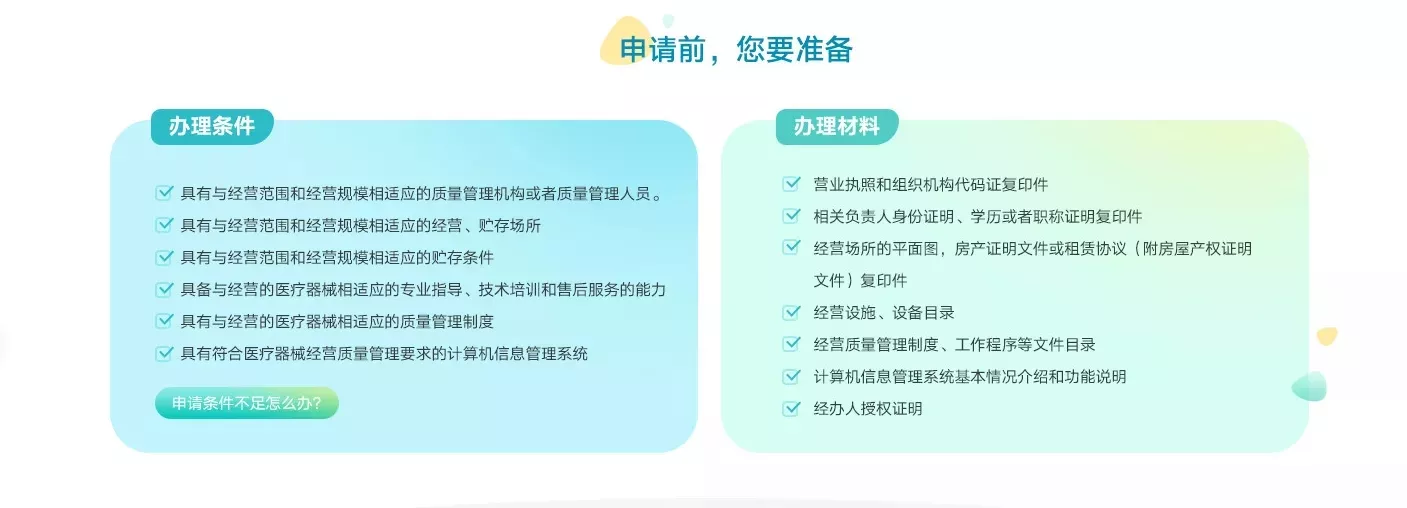 申请前，您要准备

办理条件

具有与经营范围和经营规模相适应的质量管理机构或者质量管理人员。
具有与经营范围和经营规模相适应的经营、贮存场所
具有与经营范围和经营规模相适应的贮存条件
具备与经营的医疗器械相适应的专业指导、技术培训和售后服务的能力
具有与经营的医疗器械相适应的质量管理制度
具有符合医疗器械经营质量管理要求的计算机信息管理系统

申请条件不足怎么办?

办理材料

营业执照和组织机构代码证复印件
相关负责人身份证明、学历或者职称证明复印件
经营场所的平面图，房产证明文件或租赁协议（附房屋产权证明文件）复印件
经营设施、设备目录
经营质量管理制度、工作程序等文件目录
计算机信息管理系统基本情况介绍和功能说明
经办人授权证明